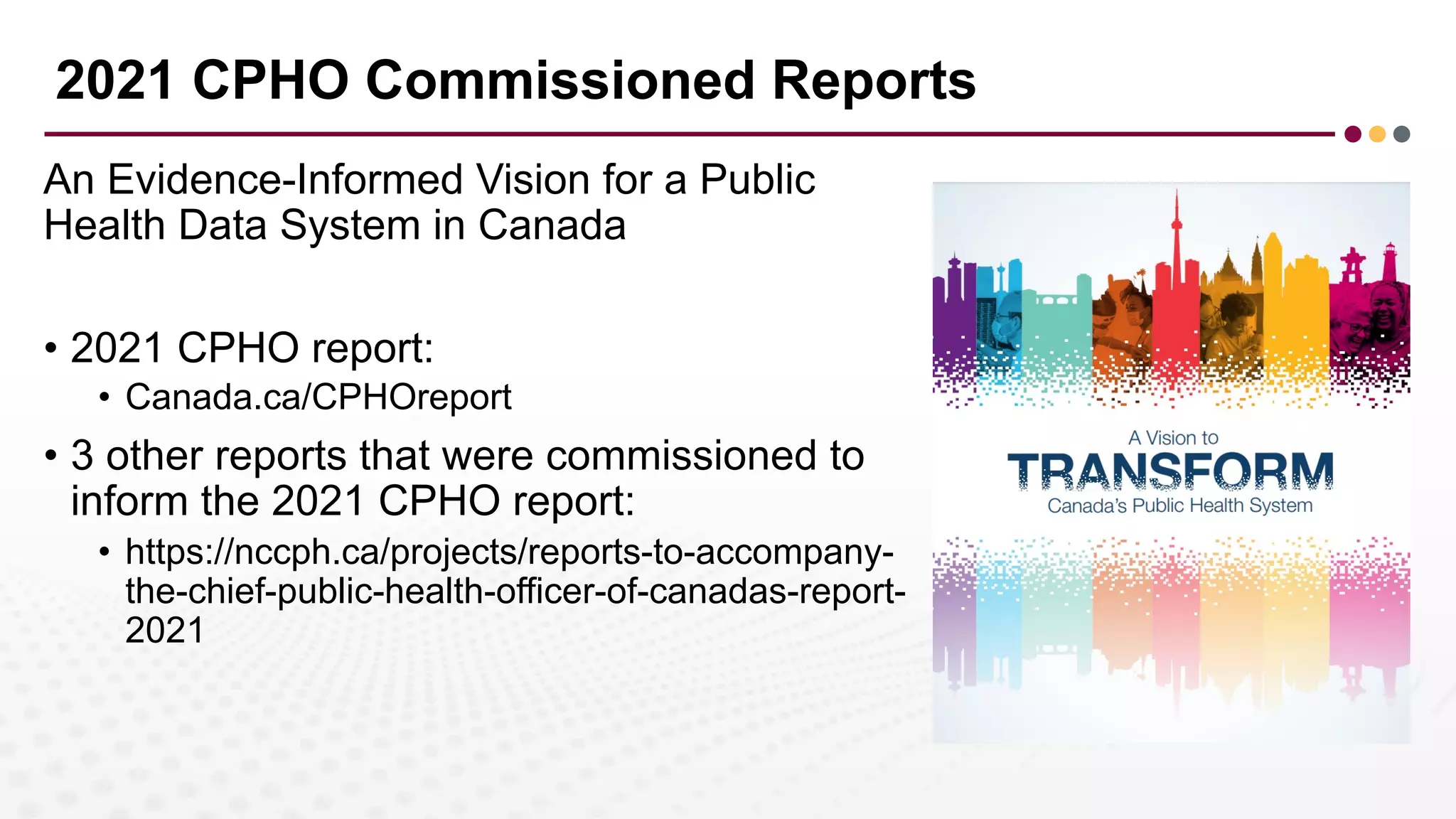 2021 CPHO Commissioned Reports

An Evidence-Informed Vision for a Public Health Data System in Canada

• 2021 CPHO report:
  • Canada.ca/CPHOreport
• 3 other reports that were commissioned to inform the 2021 CPHO report:
  • https://nccph.ca/projects/reports-to-accompany-the-chief-public-health-officer-of-canadas-report-2021

A Vision to
TRANSFORM
Canada's Public Health System